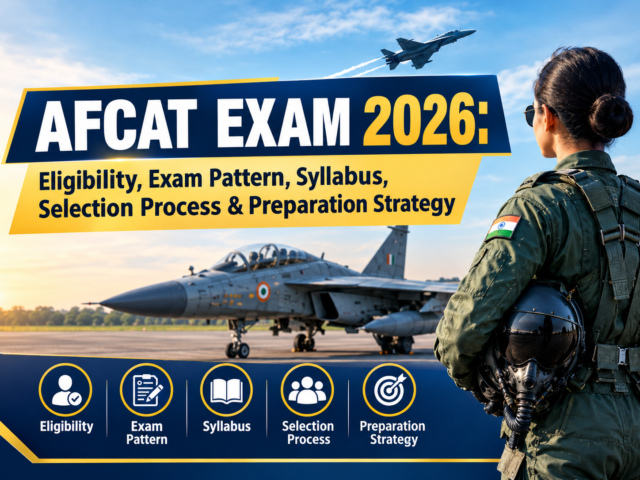 AFCAT EXAM 2026:

Eligibility, Exam Pattern, Syllabus, Selection Process & Preparation Strategy

Eligibility

Exam Pattern

Syllabus

Selection Process

Preparation Strategy